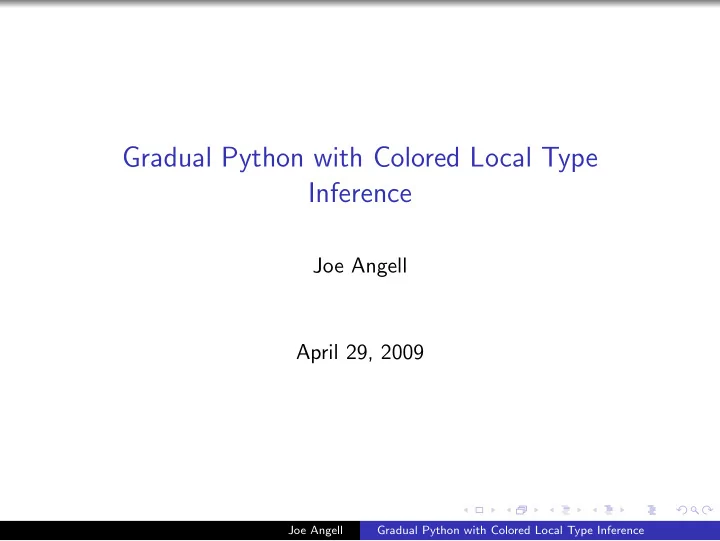 Gradual Python with Colored Local Type Inference

Joe Angell

April 29, 2009

Joe Angell Gradual Python with Colored Local Type Inference